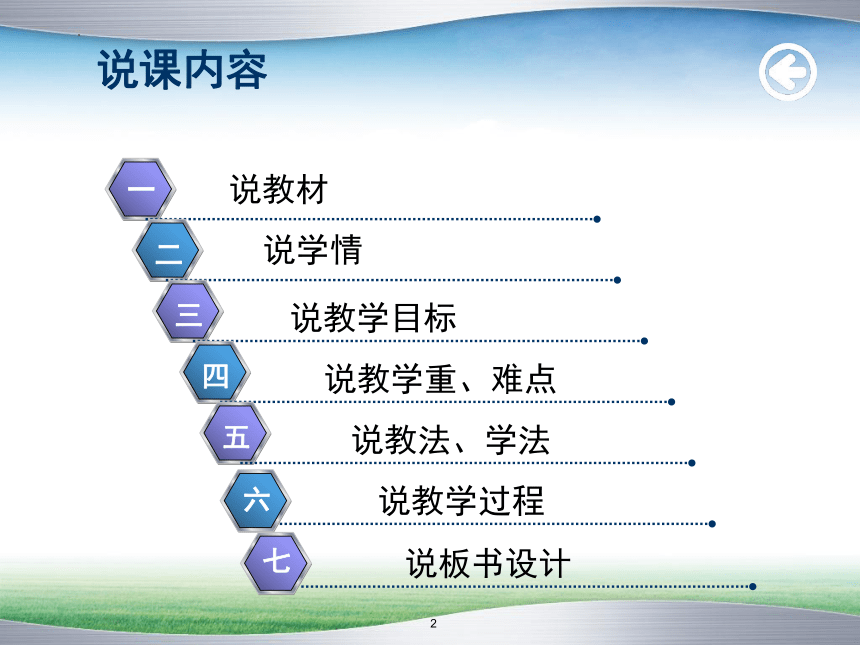 说课内容

一 说教材

二 说学情

三 说教学目标

四 说教学重、难点

五 说教法、学法

六 说教学过程

七 说板书设计

2